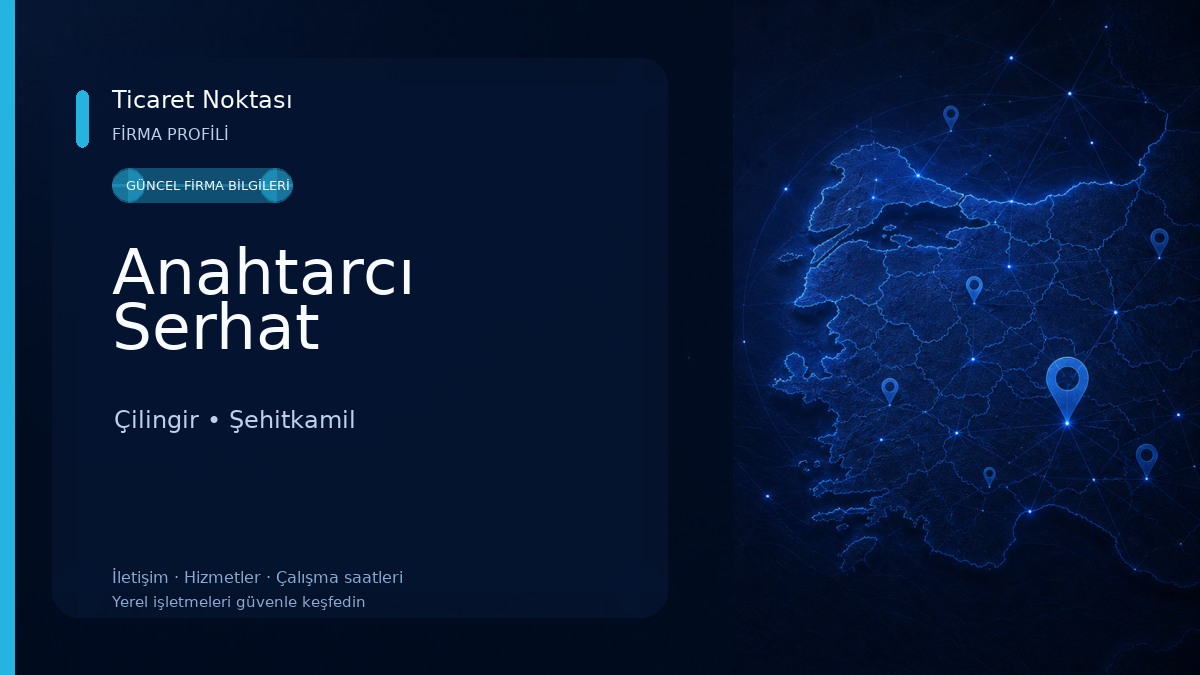 Ticaret Noktası
FİRMA PROFİLİ

GÜNCEL FİRMA BİLGİLERİ

Anahtarcı Serhat

Çilingir • Şehitkamil

İletişim · Hizmetler · Çalışma saatleri
Yerel işletmeleri güvenle keşfedin